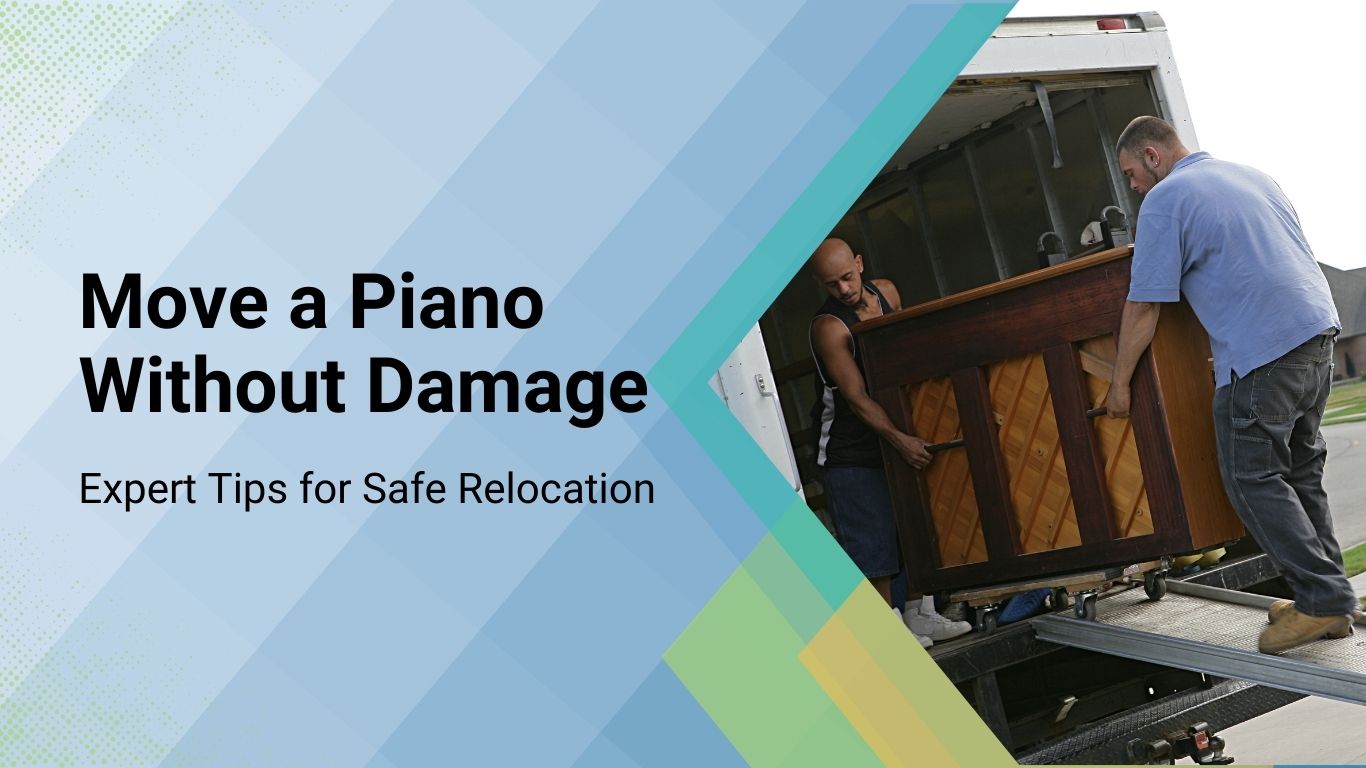 Move a Piano Without Damage

Expert Tips for Safe Relocation